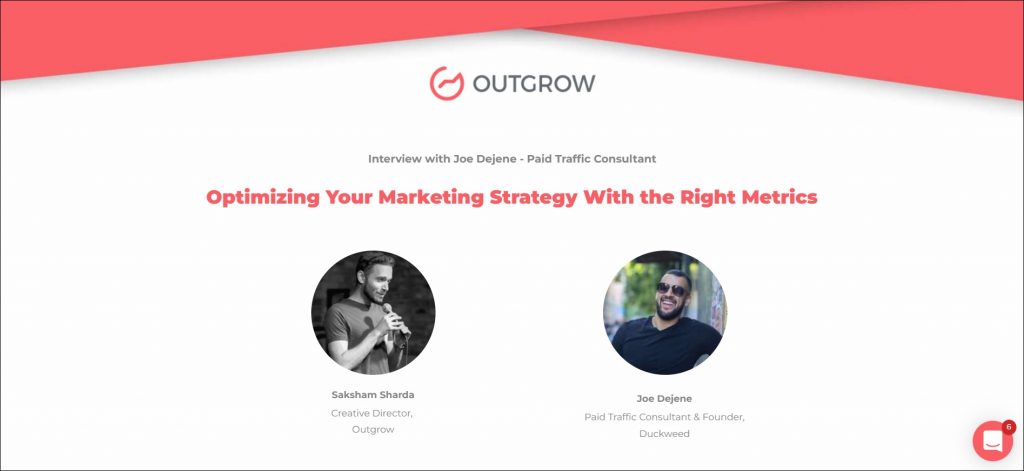 OUTGROW

Interview with Joe Dejene - Paid Traffic Consultant

Optimizing Your Marketing Strategy With the Right Metrics

Saksham Sharda
Creative Director,
Outgrow

Joe Dejene
Paid Traffic Consultant & Founder,
Duckweed

6